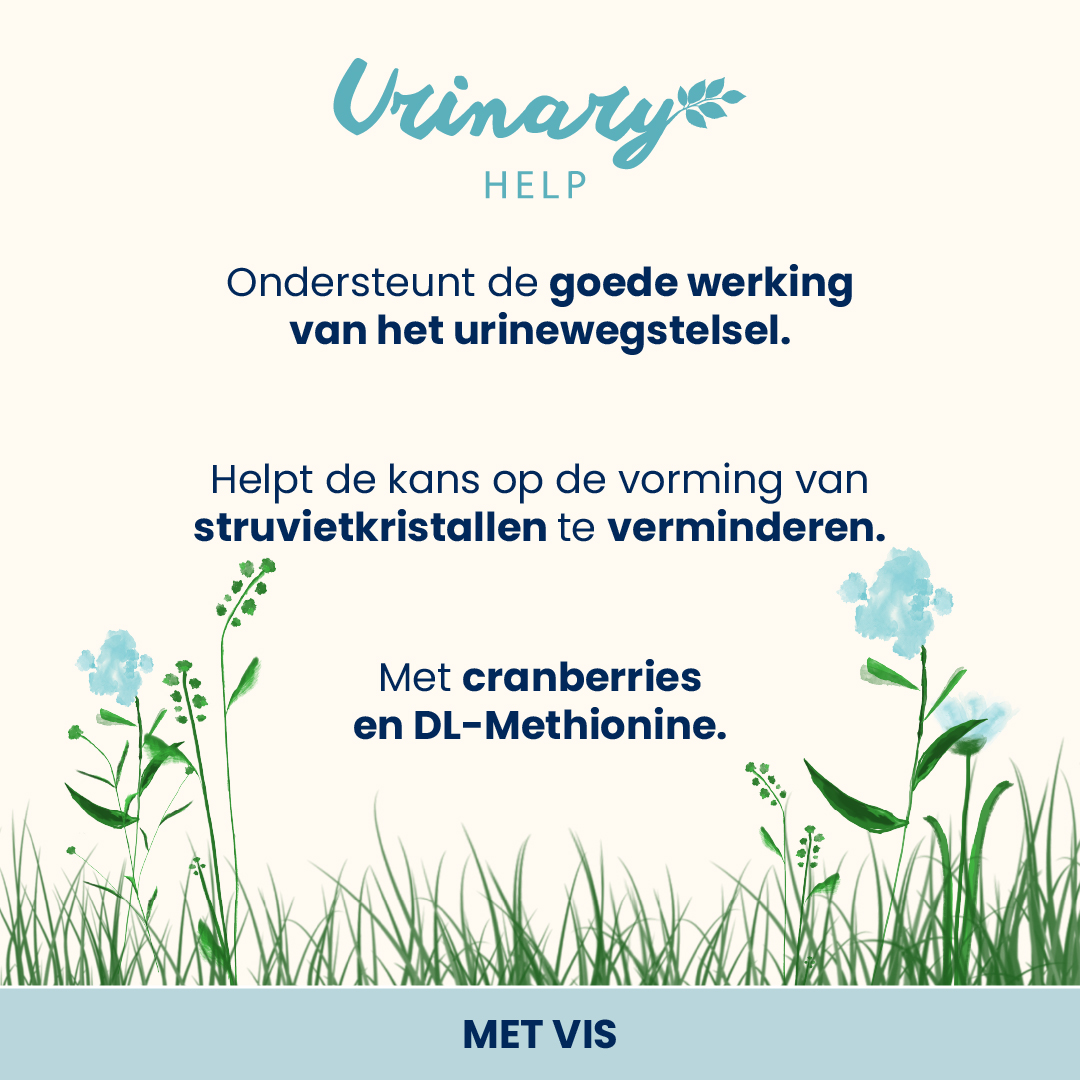 Urinary
HELP

Ondersteunt de goede werking van het urinewegstelsel.

Helpt de kans op de vorming van struvietkristallen te verminderen.

Met cranberries en DL-Methionine.

MET VIS